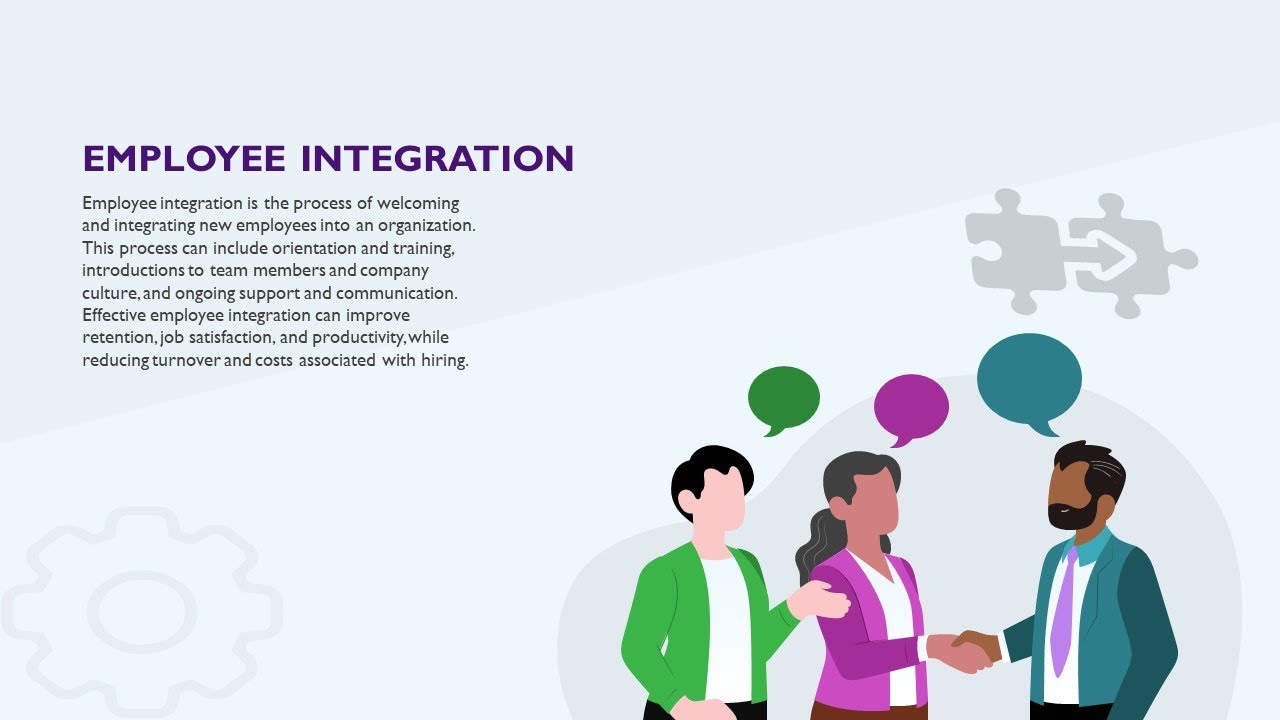 EMPLOYEE INTEGRATION

Employee integration is the process of welcoming and integrating new employees into an organization. This process can include orientation and training, introductions to team members and company culture, and ongoing support and communication. Effective employee integration can improve retention, job satisfaction, and productivity, while reducing turnover and costs associated with hiring.